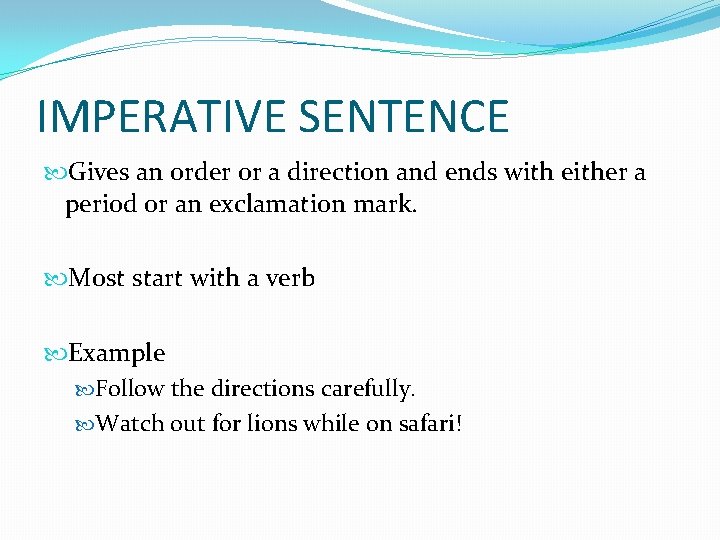 IMPERATIVE SENTENCE

Gives an order or a direction and ends with either a period or an exclamation mark.

Most start with a verb

Example

Follow the directions carefully.

Watch out for lions while on safari!